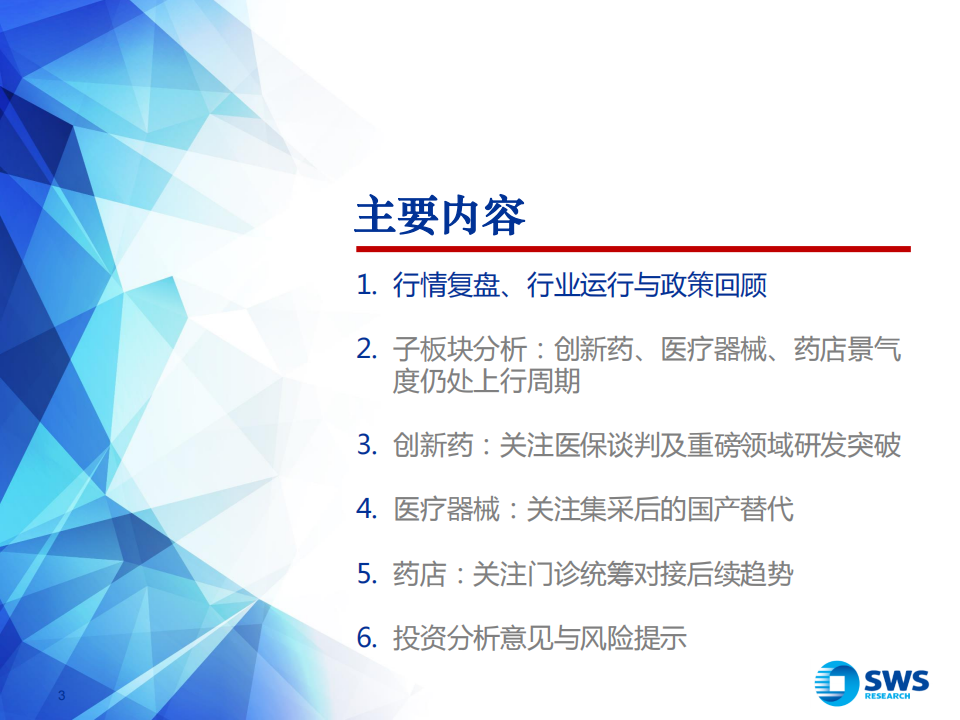 主要内容

1. 行情复盘、行业运行与政策回顾

2. 子板块分析：创新药、医疗器械、药店景气度仍处上行周期

3. 创新药：关注医保谈判及重磅领域研发突破

4. 医疗器械：关注集采后的国产替代

5. 药店：关注门诊统筹对接后续趋势

6. 投资分析意见与风险提示

3

SWS RESEARCH